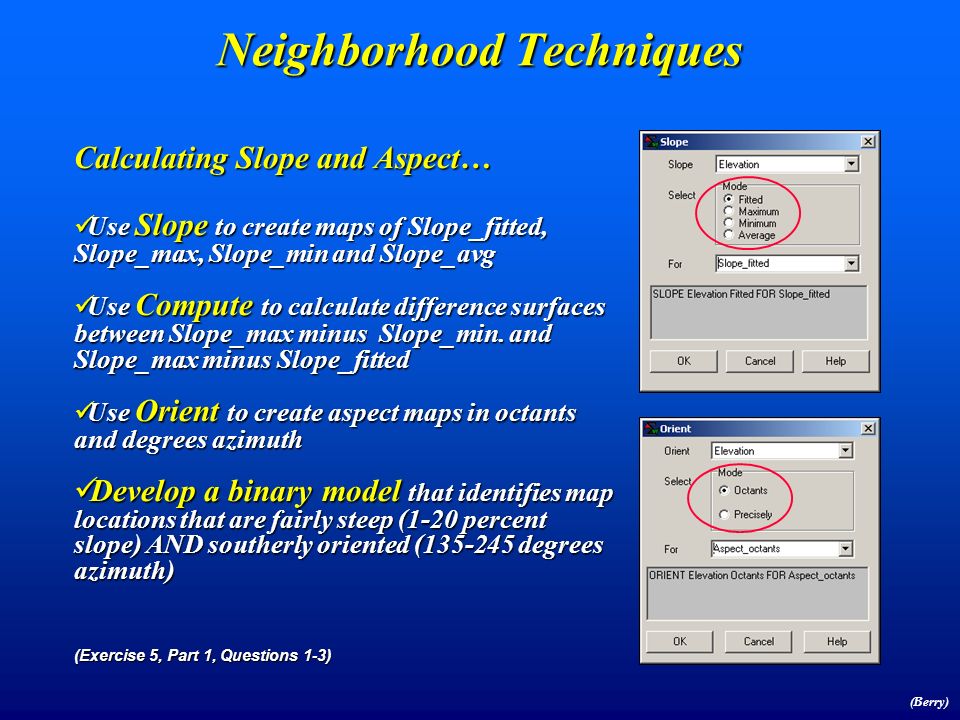 Neighborhood Techniques

Calculating Slope and Aspect…

✓Use Slope to create maps of Slope_fitted, Slope_max, Slope_min and Slope_avg

✓Use Compute to calculate difference surfaces between Slope_max minus Slope_min. and Slope_max minus Slope_fitted

✓Use Orient to create aspect maps in octants and degrees azimuth

✓Develop a binary model that identifies map locations that are fairly steep (1-20 percent slope) AND southerly oriented (135-245 degrees azimuth)

(Exercise 5, Part 1, Questions 1-3)

Slope
Slope Elevation
Select
Mode
Fitted
Maximum
Minimum
Average
For Slope_fitted
SLOPE Elevation Fitted FOR Slope_fitted
OK Cancel Help

Orient
Orient Elevation
Select
Mode
Octants
Precisely
For Aspect_octants
ORIENT Elevation Octants FOR Aspect_octants
OK Cancel Help

(Berry)